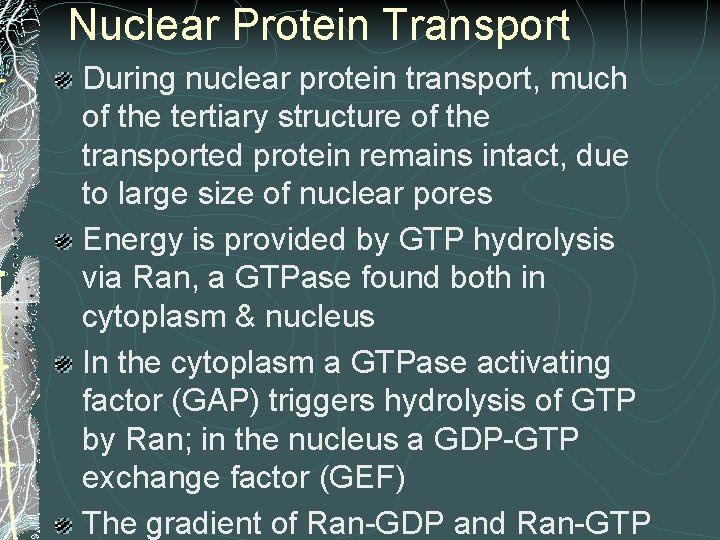 Nuclear Protein Transport

During nuclear protein transport, much of the tertiary structure of the transported protein remains intact, due to large size of nuclear pores

Energy is provided by GTP hydrolysis via Ran, a GTPase found both in cytoplasm & nucleus

In the cytoplasm a GTPase activating factor (GAP) triggers hydrolysis of GTP by Ran; in the nucleus a GDP-GTP exchange factor (GEF)

The gradient of Ran-GDP and Ran-GTP